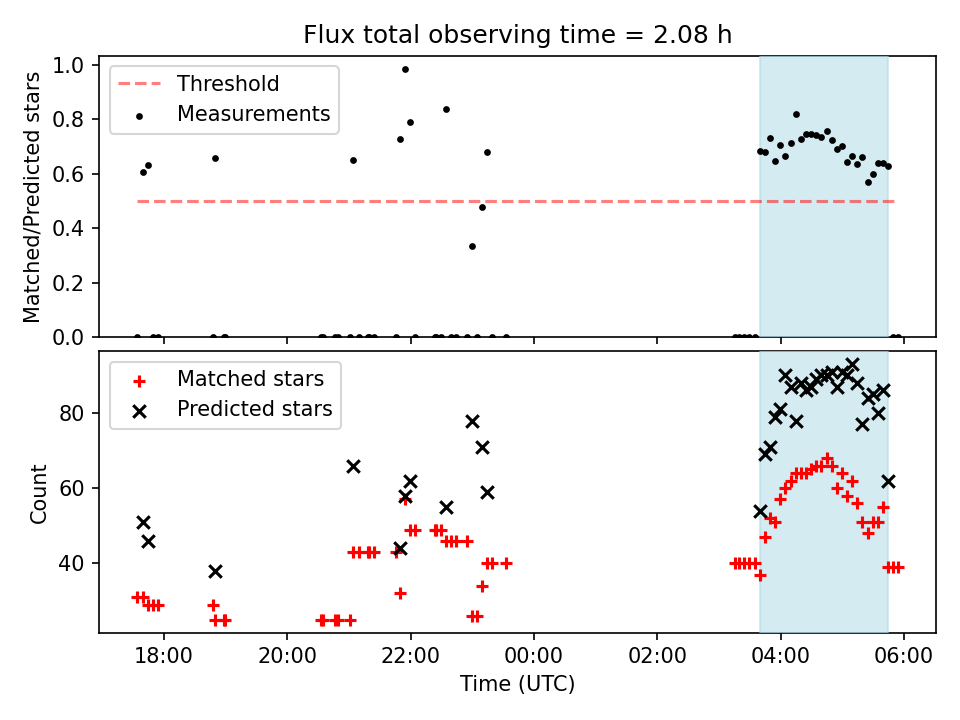 Flux total observing time = 2.08 h

Threshold
Measurements

Matched/Predicted stars
1.0
0.8
0.6
0.4
0.2
0.0

Matched stars
Predicted stars

Count
80
60
40

18:00
20:00
22:00
00:00
02:00
04:00
06:00
Time (UTC)